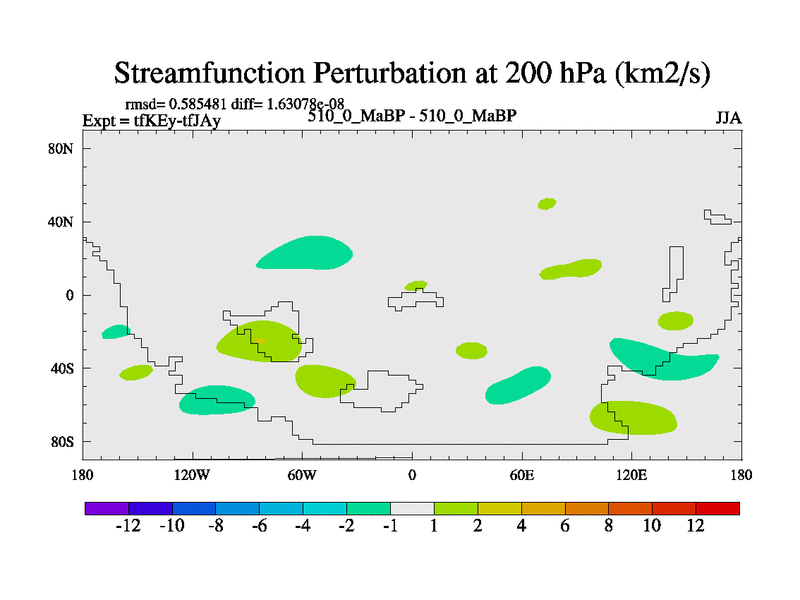 Streamfunction Perturbation at 200 hPa (km2/s)

rmsd= 0.585481 diff= 1.63078e-08
Expt = tfKEy-tfJAy
510_0_MaBP - 510_0_MaBP
JJA

80N
40N
0
40S
80S

180
120W
60W
0
60E
120E
180

-12
-10
-8
-6
-4
-2
-1
1
2
4
6
8
10
12